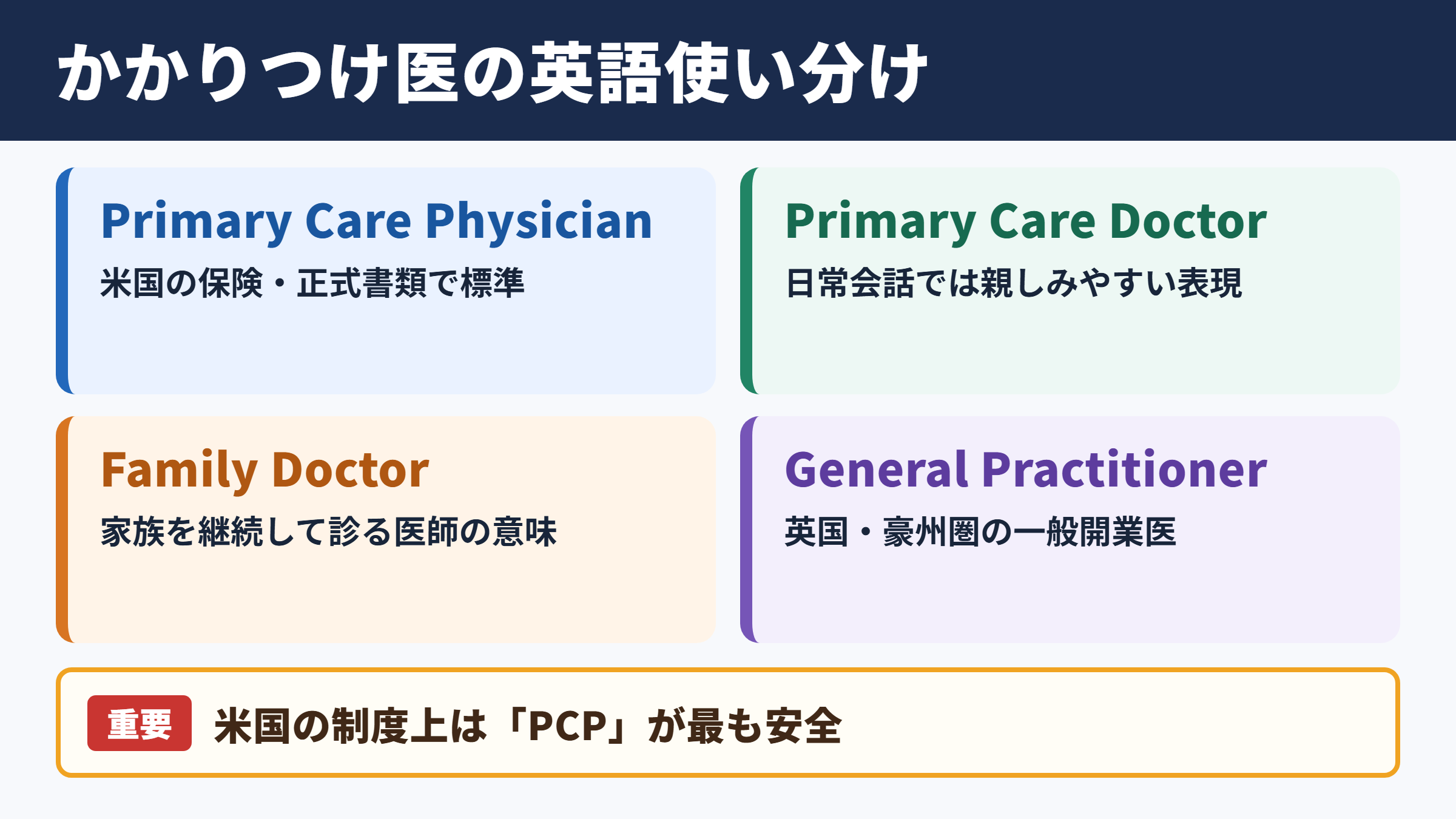 かかりつけ医の英語使い分け

Primary Care Physician
米国の保険・正式書類で標準

Primary Care Doctor
日常会話では親しみやすい表現

Family Doctor
家族を継続して診る医師の意味

General Practitioner
英国・豪州圏の一般開業医

重要 米国の制度上は「PCP」が最も安全